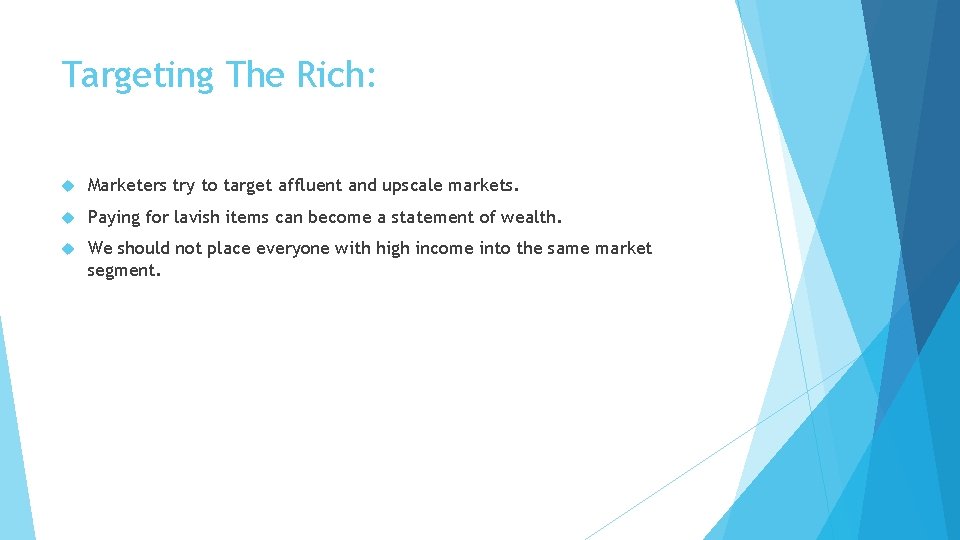 Targeting The Rich:

Marketers try to target affluent and upscale markets.

Paying for lavish items can become a statement of wealth.

We should not place everyone with high income into the same market segment.